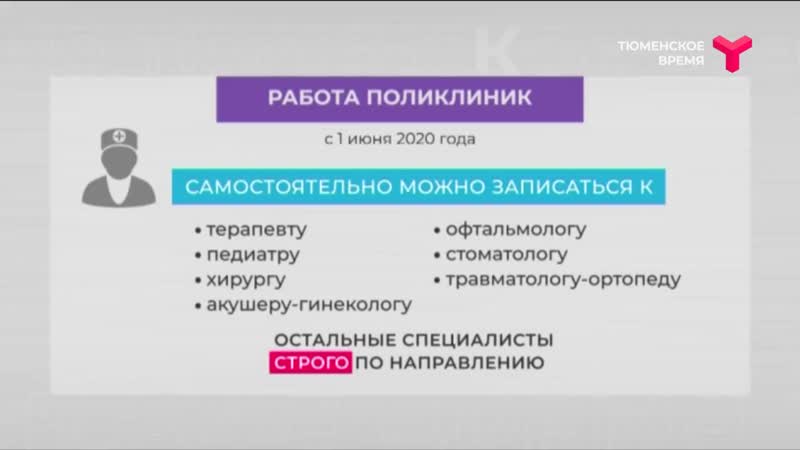 ТЮМЕНСКОЕ ВРЕМЯ

РАБОТА ПОЛИКЛИНИК

с 1 июня 2020 года

САМОСТОЯТЕЛЬНО МОЖНО ЗАПИСАТЬСЯ К

• терапевту
• педиатру
• хирургу
• акушеру-гинекологу

• офтальмологу
• стоматологу
• травматологу-ортопеду

ОСТАЛЬНЫЕ СПЕЦИАЛИСТЫ СТРОГО ПО НАПРАВЛЕНИЮ